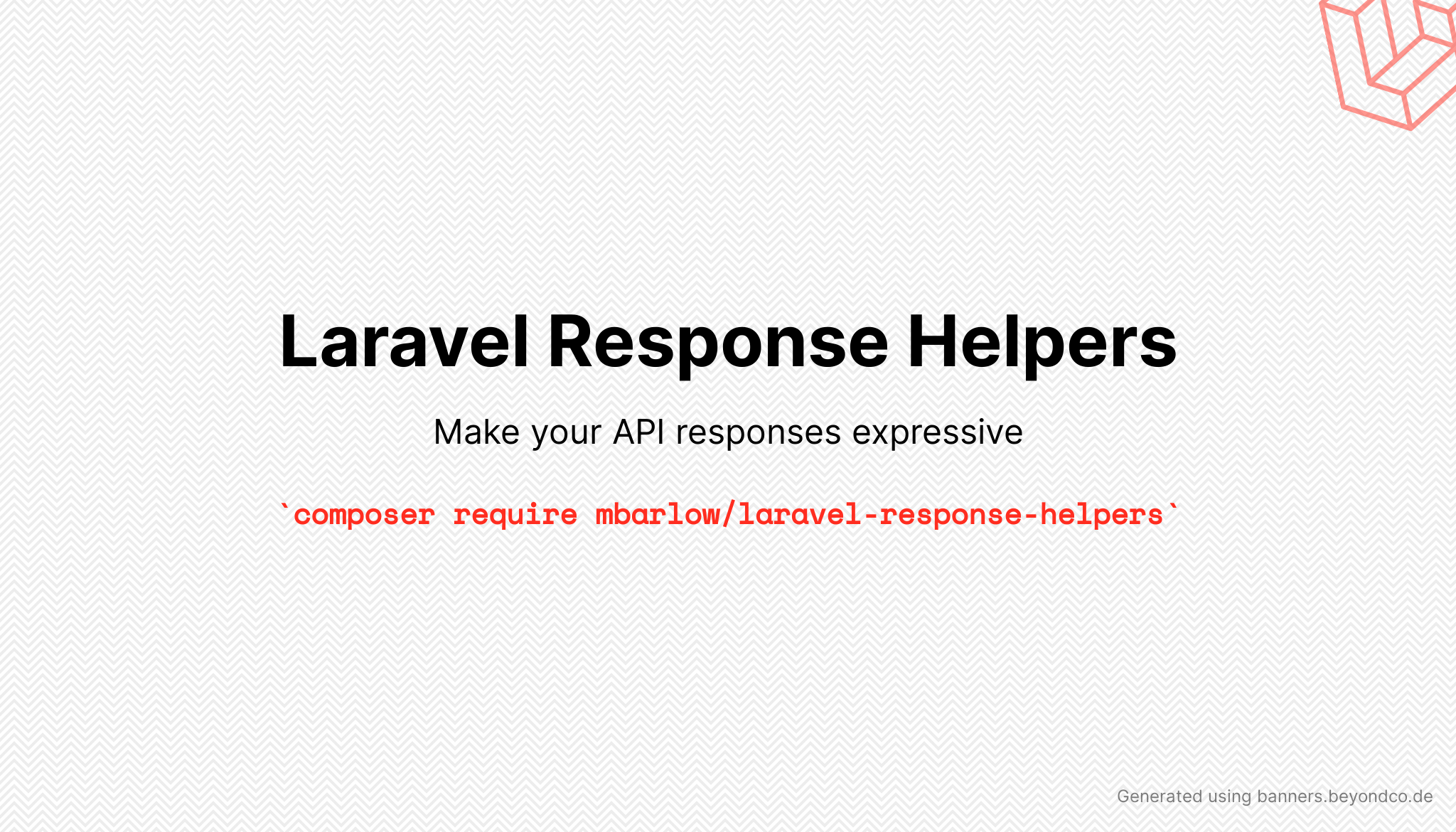 Laravel Response Helpers

Make your API responses expressive

`composer require mbarlow/laravel-response-helpers`

Generated using banners.beyondco.de